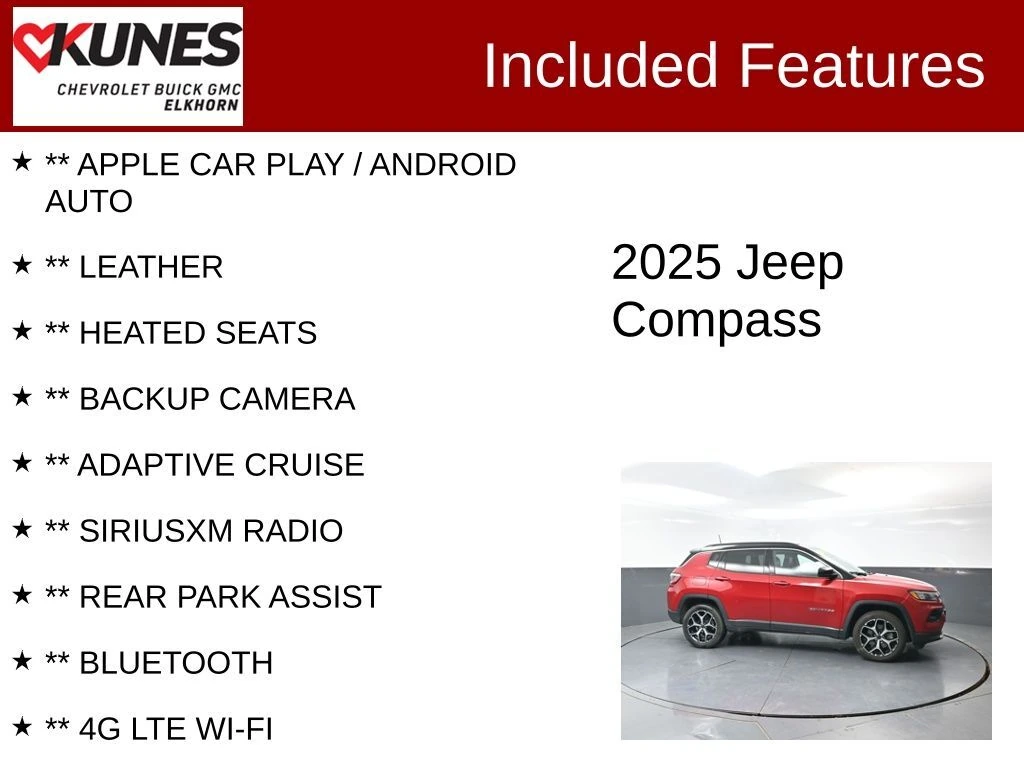 KUNES
CHEVROLET BUICK GMC
ELKHORN

Included Features

★ ** APPLE CAR PLAY / ANDROID AUTO

★ ** LEATHER

★ ** HEATED SEATS

★ ** BACKUP CAMERA

★ ** ADAPTIVE CRUISE

★ ** SIRIUSXM RADIO

★ ** REAR PARK ASSIST

★ ** BLUETOOTH

★ ** 4G LTE WI-FI

2025 Jeep Compass